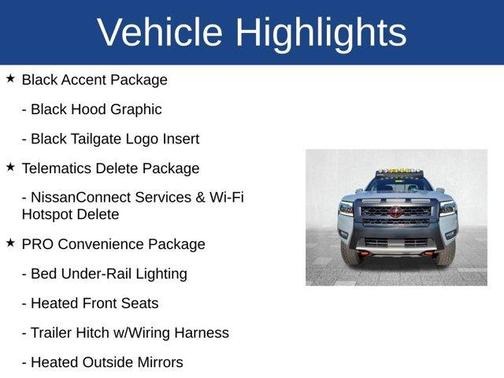 Vehicle Highlights

★ Black Accent Package

- Black Hood Graphic

- Black Tailgate Logo Insert

★ Telematics Delete Package

- NissanConnect Services & Wi-Fi Hotspot Delete

★ PRO Convenience Package

- Bed Under-Rail Lighting

- Heated Front Seats

- Trailer Hitch w/Wiring Harness

- Heated Outside Mirrors